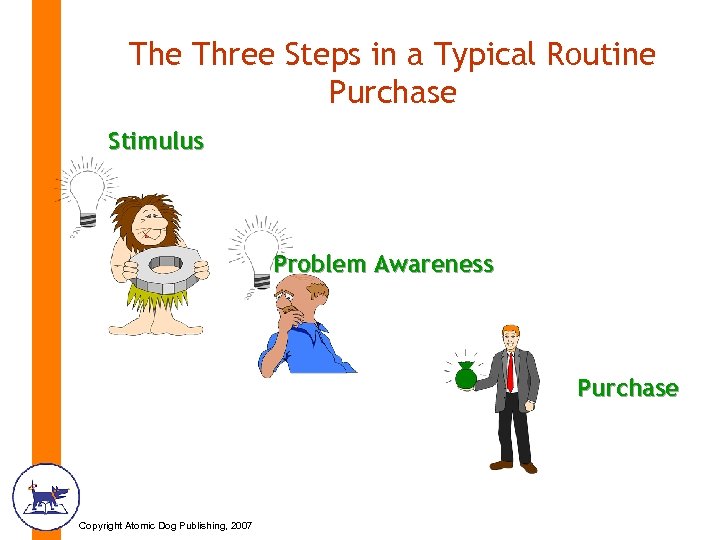 The Three Steps in a Typical Routine Purchase

Stimulus

Problem Awareness

Purchase

Copyright Atomic Dog Publishing, 2007